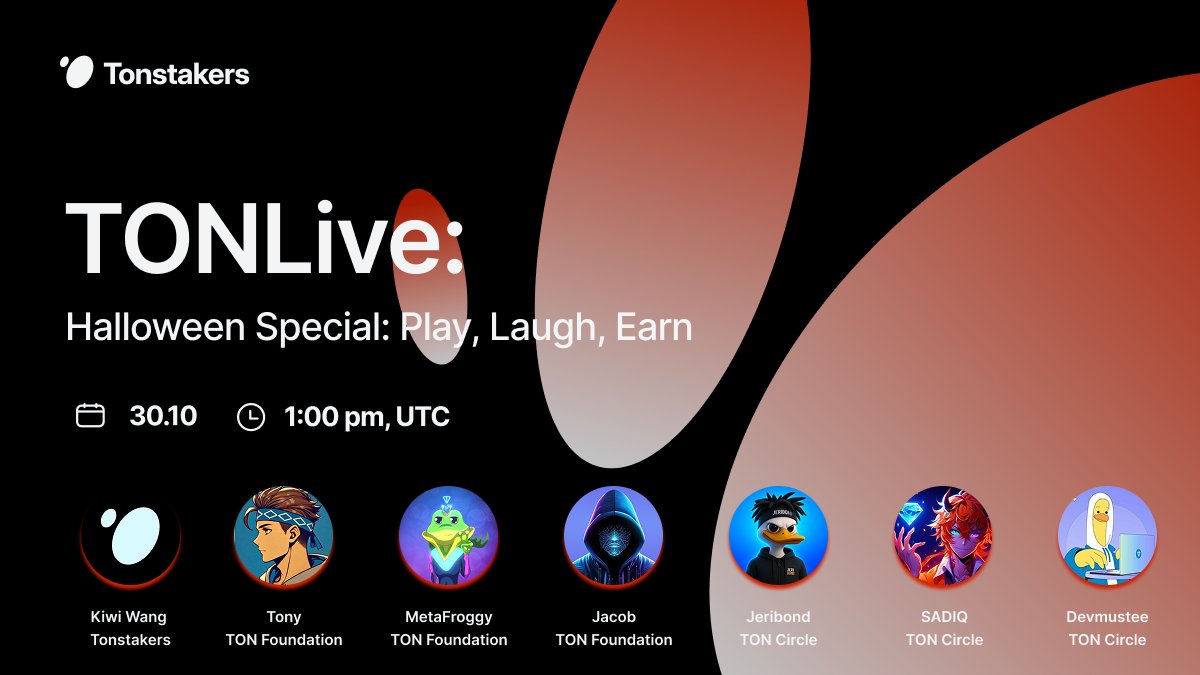 Tonstakers

TONLive:

Halloween Special: Play, Laugh, Earn

30.10 1:00 pm, UTC

Kiwi Wang
Tonstakers

Tony
TON Foundation

MetaFroggy
TON Foundation

Jacob
TON Foundation

Jeribond
TON Circle

SADIQ
TON Circle

Devmustee
TON Circle